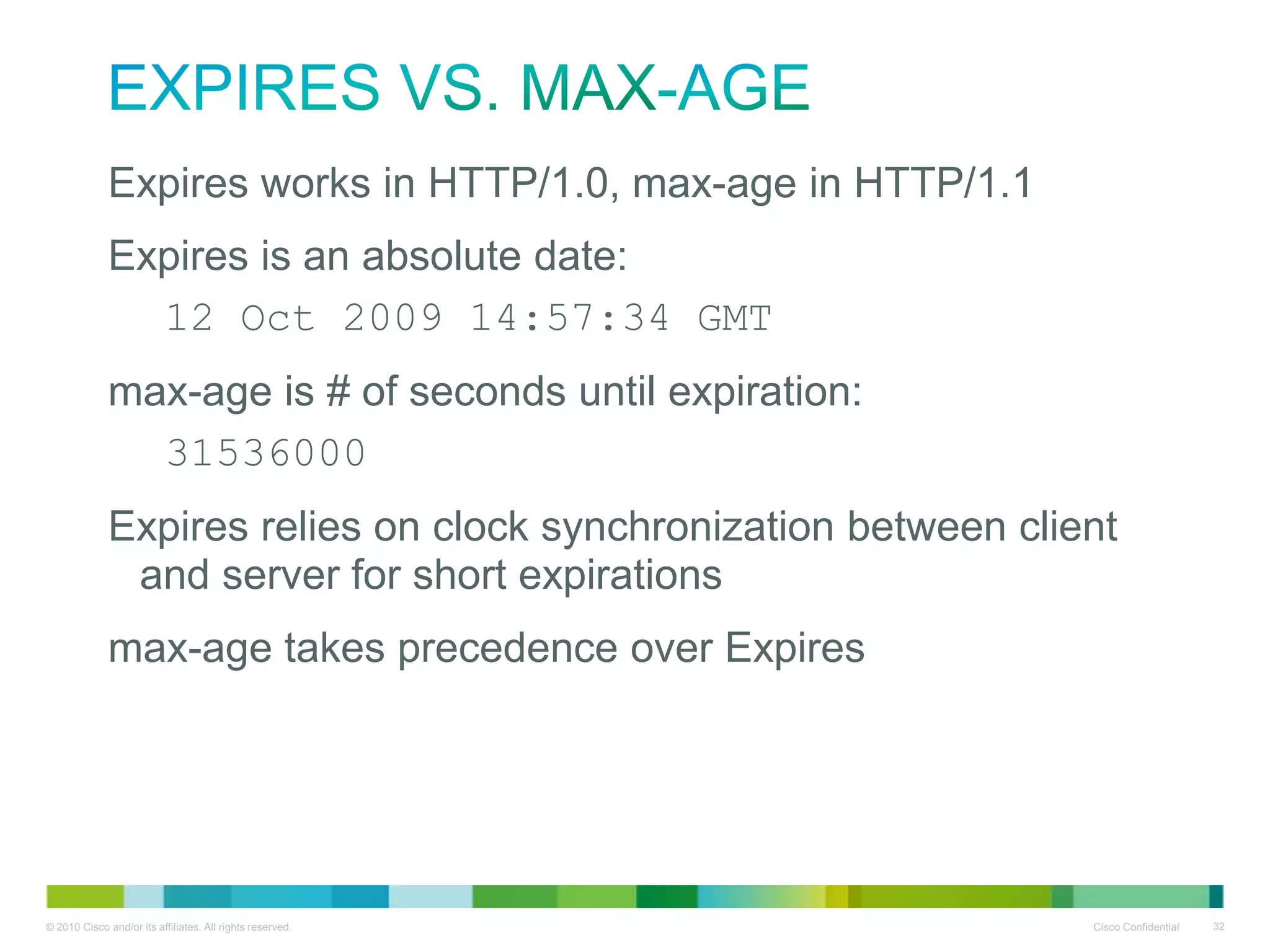 EXPIRES VS. MAX-AGE

Expires works in HTTP/1.0, max-age in HTTP/1.1

Expires is an absolute date:

12 Oct 2009 14:57:34 GMT

max-age is # of seconds until expiration:

31536000

Expires relies on clock synchronization between client and server for short expirations

max-age takes precedence over Expires

© 2010 Cisco and/or its affiliates. All rights reserved.

Cisco Confidential

32